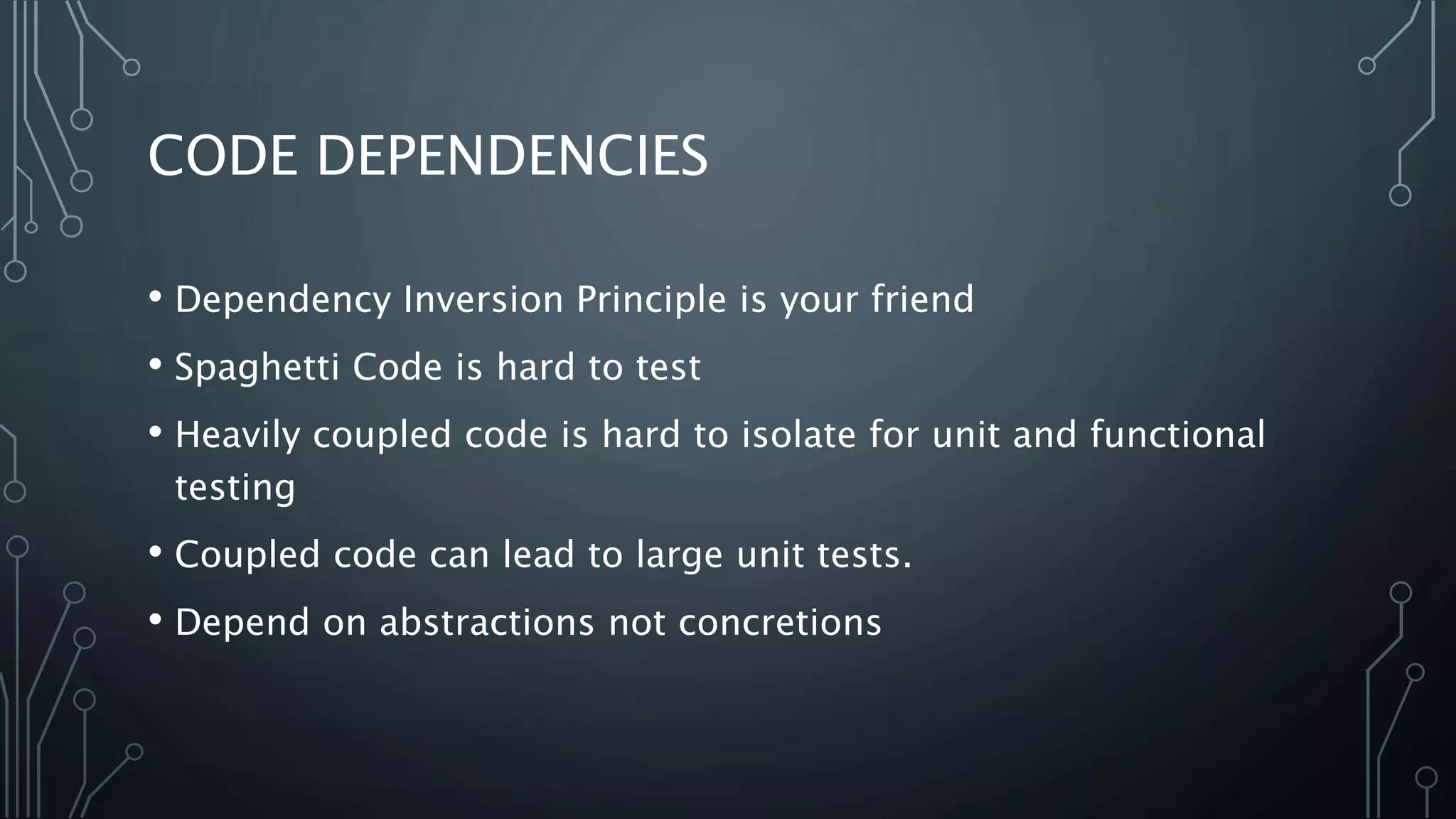 CODE DEPENDENCIES

• Dependency Inversion Principle is your friend
• Spaghetti Code is hard to test
• Heavily coupled code is hard to isolate for unit and functional testing
• Coupled code can lead to large unit tests.
• Depend on abstractions not concretions